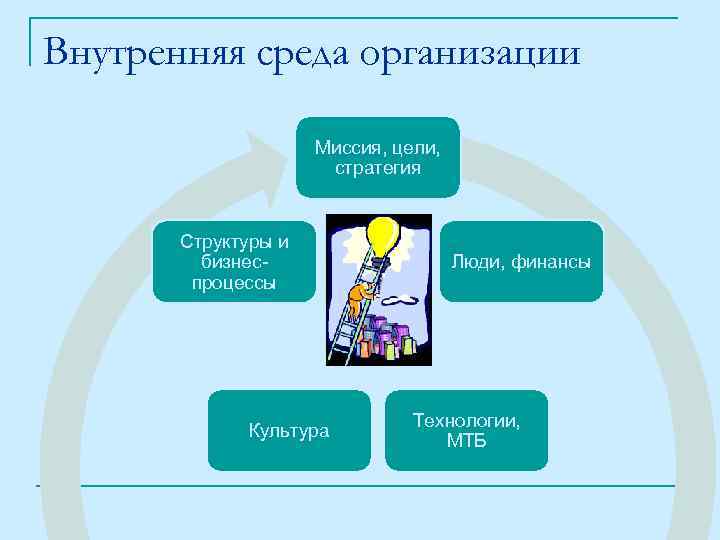 Внутренняя среда организации

Миссия, цели, стратегия

Структуры и бизнес-процессы

Люди, финансы

Культура

Технологии, МТБ